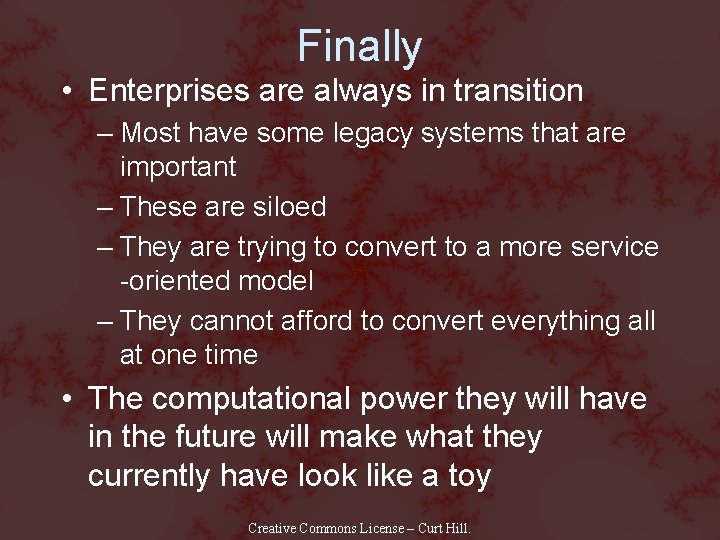 Finally

• Enterprises are always in transition
– Most have some legacy systems that are important
– These are siloed
– They are trying to convert to a more service -oriented model
– They cannot afford to convert everything all at one time

• The computational power they will have in the future will make what they currently have look like a toy

Creative Commons License – Curt Hill.